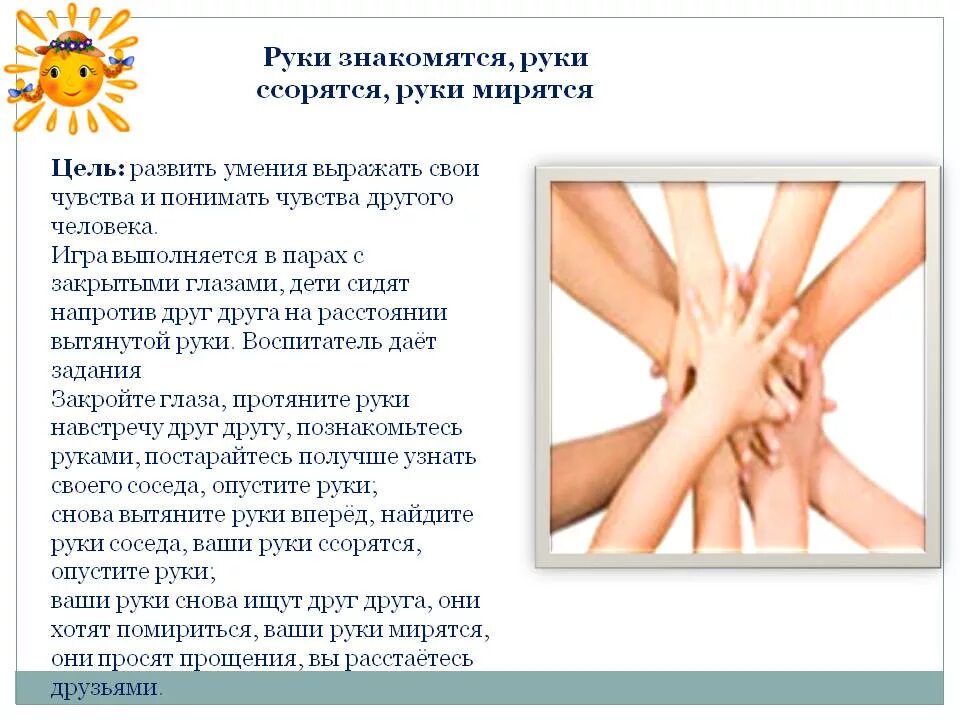 Руки знакомятся, руки ссорятся, руки мирятся

Цель: развить умения выражать свои чувства и понимать чувства другого человека.
Игра выполняется в парах с закрытыми глазами, дети сидят напротив друг друга на расстоянии вытянутой руки. Воспитатель даёт задания
Закройте глаза, протяните руки навстречу друг другу, познакомьтесь руками, постарайтесь получше узнать своего соседа, опустите руки;
снова вытяните руки вперёд, найдите руки соседа, ваши руки ссорятся, опустите руки;
ваши руки снова ищут друг друга, они хотят помириться, ваши руки мирятся, они просят прощения, вы расстаётесь друзьями.